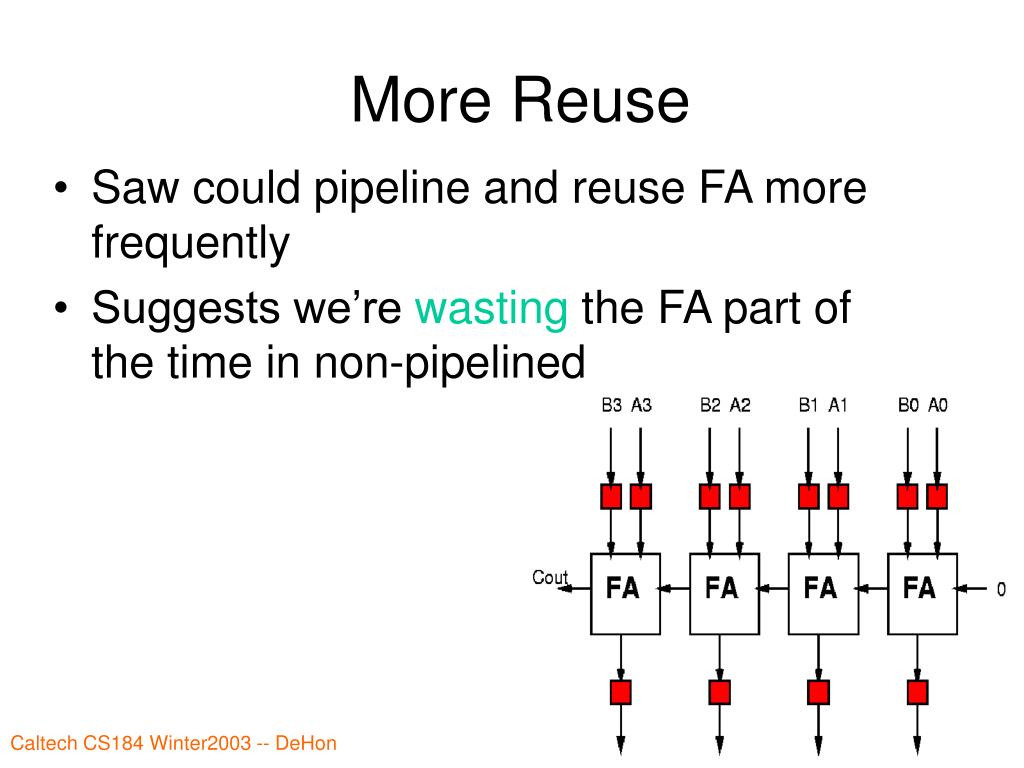 More Reuse

• Saw could pipeline and reuse FA more frequently

• Suggests we're wasting the FA part of the time in non-pipelined

B3 A3 B2 A2 B1 A1 B0 A0

Cout FA FA FA FA 0

Caltech CS184 Winter2003 -- DeHon